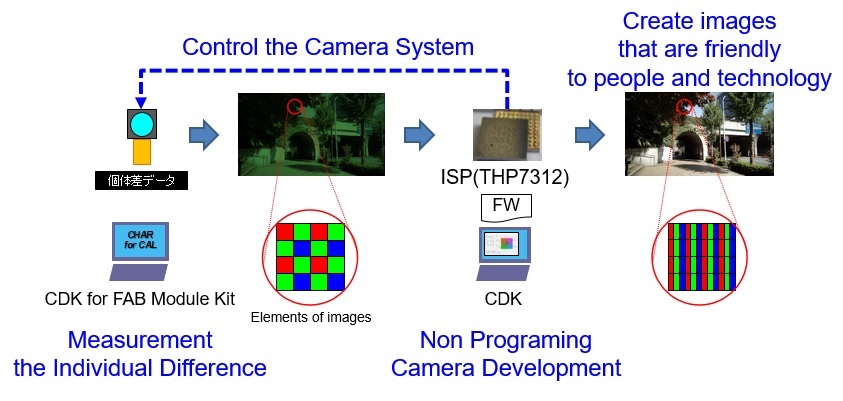 Control the Camera System

Create images that are friendly to people and technology

個体差データ

ISP(THP7312)

FW

CHAR for CAL

CDK for FAB Module Kit

Elements of images

CDK

Measurement the Individual Difference

Non Programing Camera Development